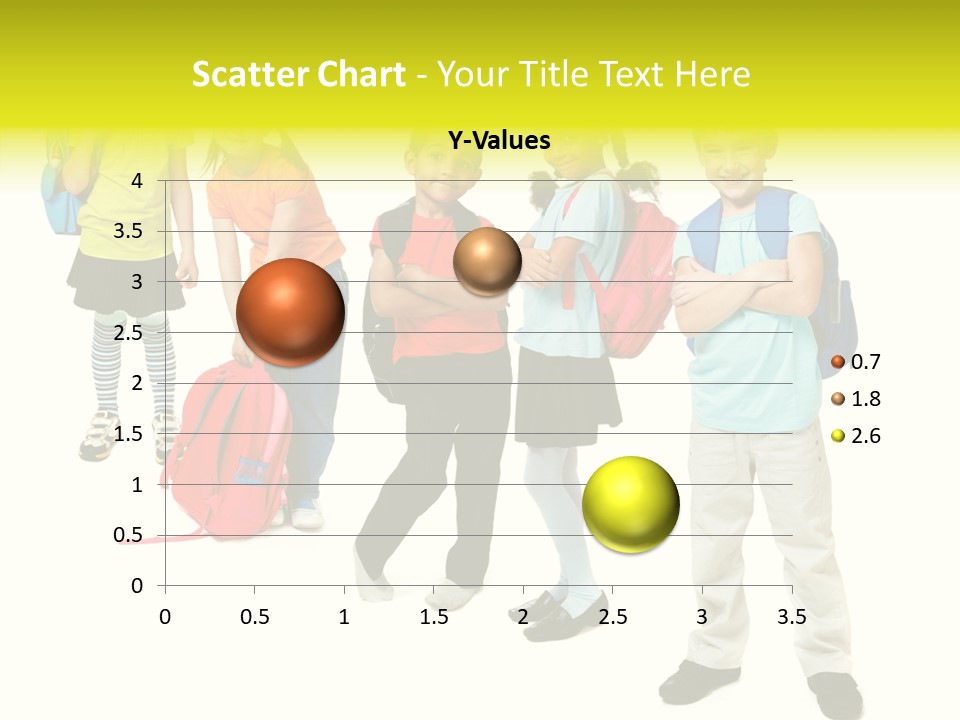 Scatter Chart - Your Title Text Here

Y-Values

4
3.5
3
2.5
2
1.5
1
0.5
0

0 0.5 1 1.5 2 2.5 3 3.5

0.7
1.8
2.6